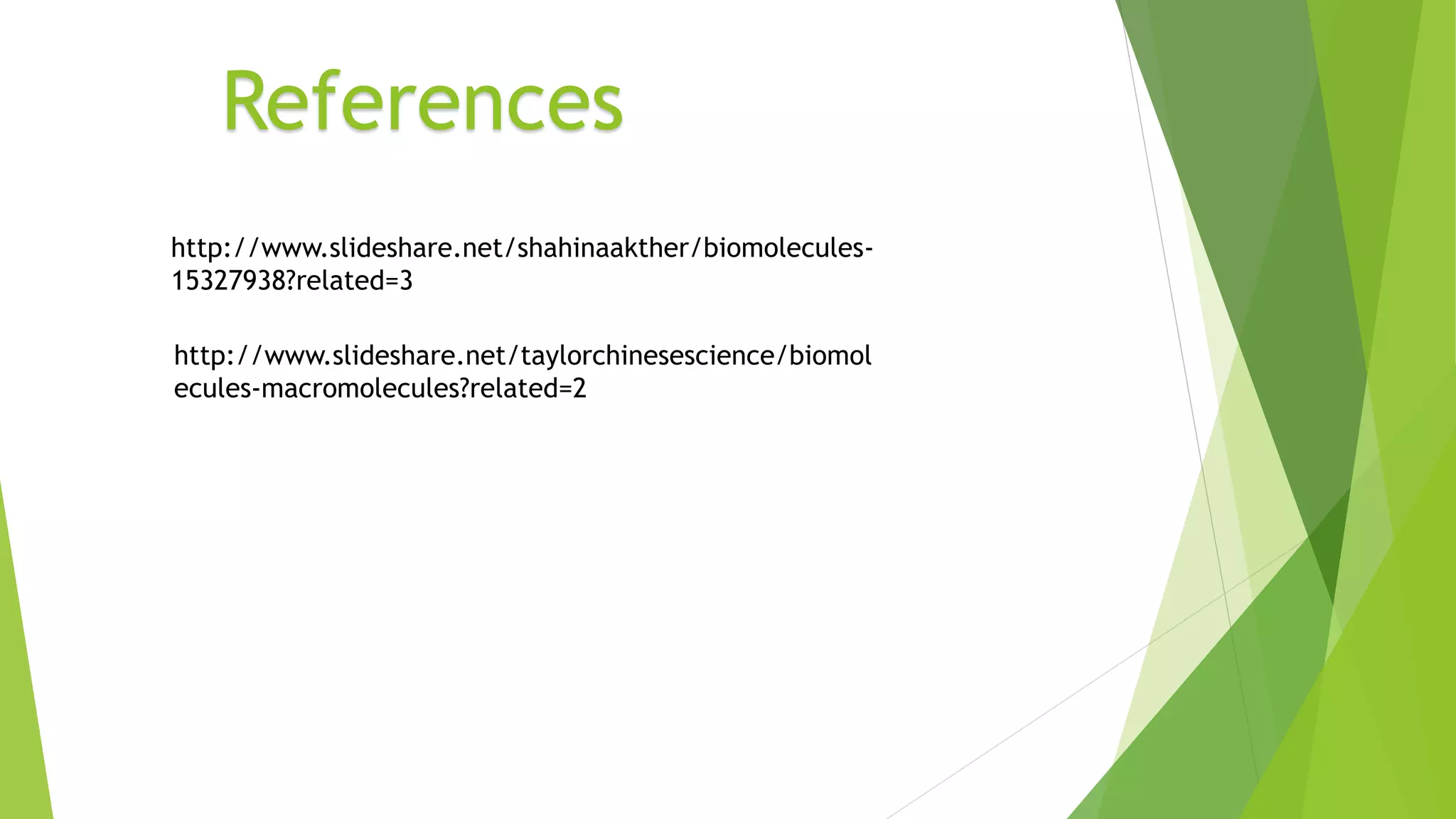 References

http://www.slideshare.net/shahinaakther/biomolecules-15327938?related=3

http://www.slideshare.net/taylorchinesescience/biomolecules-macromolecules?related=2